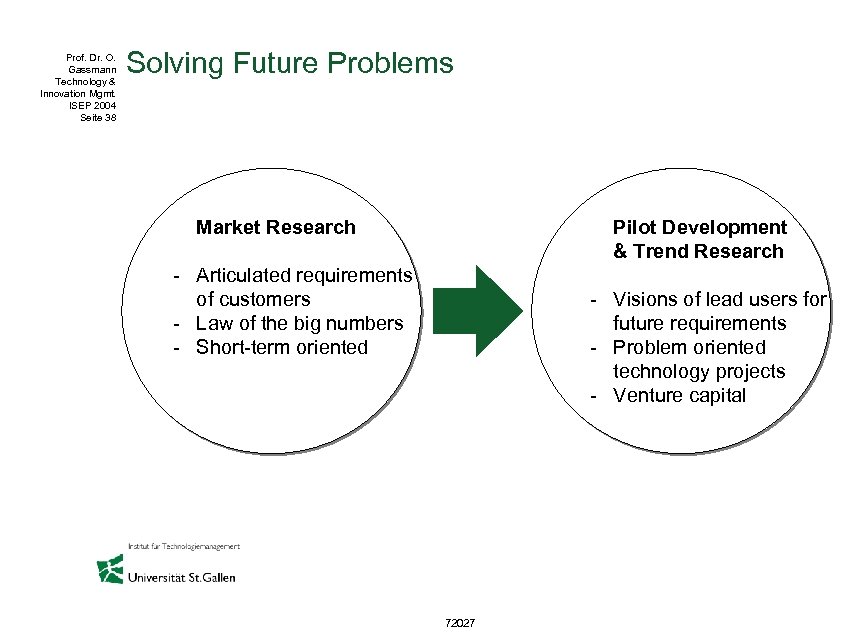 Prof. Dr. O. Gassmann
Technology & Innovation Mgmt.
ISEP 2004
Seite 38

Solving Future Problems

Market Research

- Articulated requirements of customers
- Law of the big numbers
- Short-term oriented

Pilot Development & Trend Research

- Visions of lead users for future requirements
- Problem oriented technology projects
- Venture capital

Institut für Technologiemanagement
Universität St.Gallen

72027